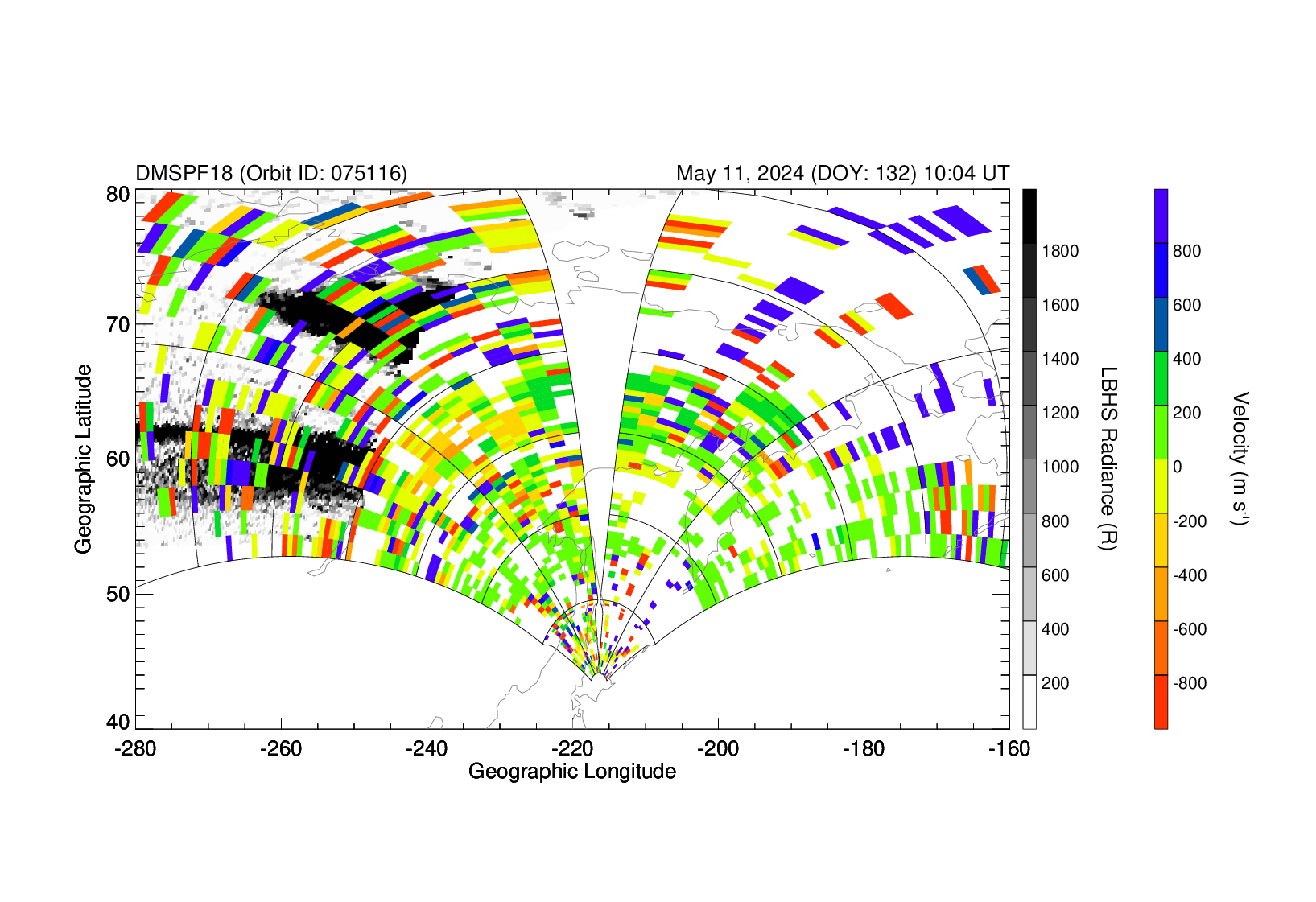 DMSPF18 (Orbit ID: 075116)

May 11, 2024 (DOY: 132) 10:04 UT

80
70
60
50
40

Geographic Latitude

-280
-260
-240
-220
-200
-180
-160

Geographic Longitude

1800
1600
1400
1200
1000
800
600
400
200

LBHS Radiance (R)

800
600
400
200
0
-200
-400
-600
-800

Velocity (m s$^{-1}$)